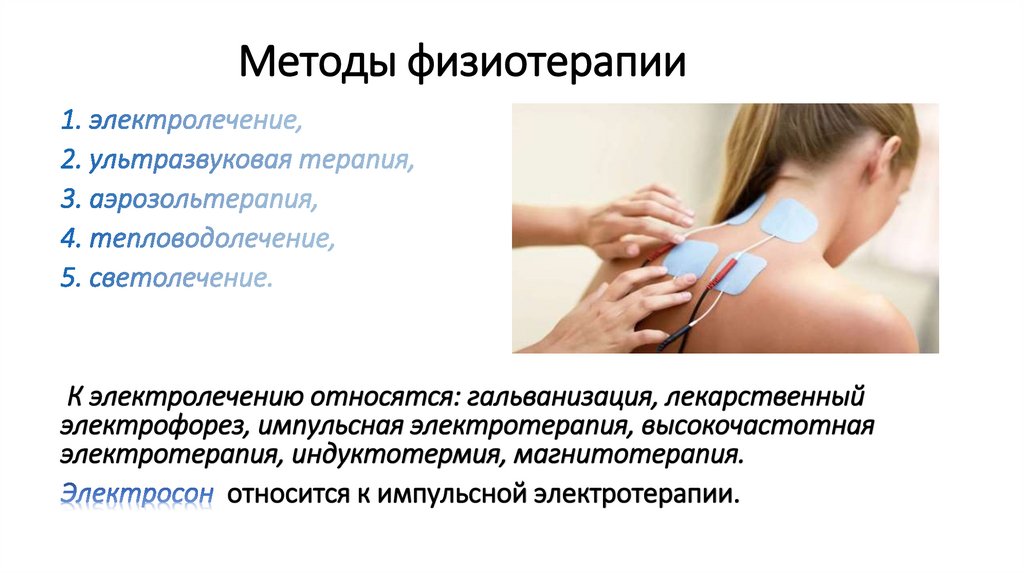 Методы физиотерапии

1. электролечение,
2. ультразвуковая терапия,
3. аэрозольтерапия,
4. тепловодолечение,
5. светолечение.

К электролечению относятся: гальванизация, лекарственный электрофорез, импульсная электротерапия, высокочастотная электротерапия, индуктотермия, магнитотерапия.

Электросон относится к импульсной электротерапии.